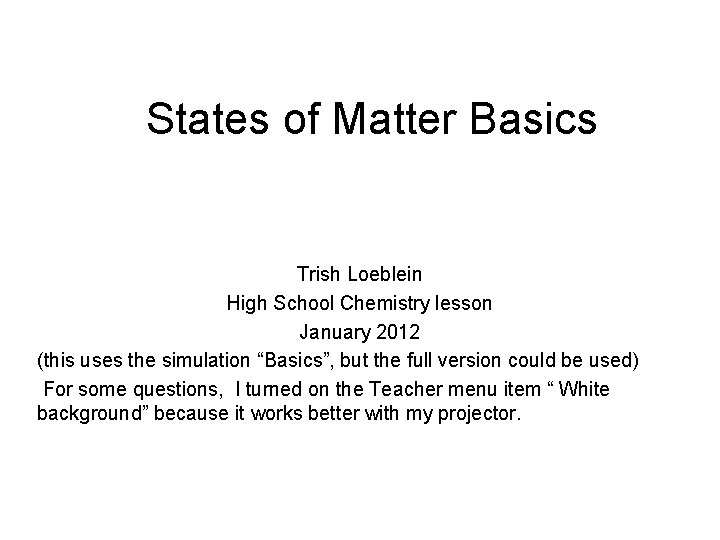 States of Matter Basics

Trish Loeblein
High School Chemistry lesson
January 2012
(this uses the simulation “Basics”, but the full version could be used)
For some questions, I turned on the Teacher menu item “ White background” because it works better with my projector.